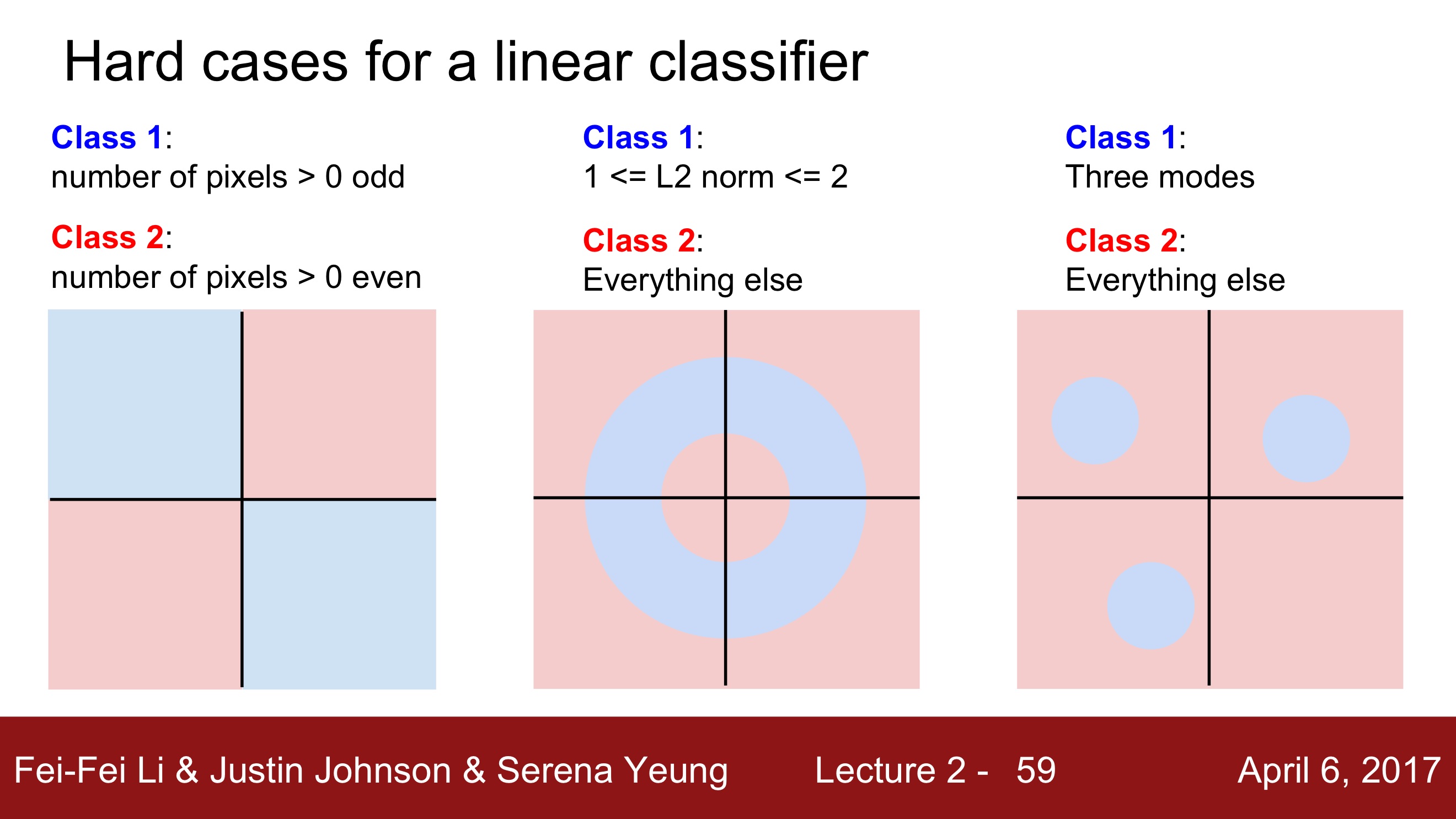 Hard cases for a linear classifier

Class 1:
number of pixels > 0 odd

Class 2:
number of pixels > 0 even

Class 1:
1 <= L2 norm <= 2

Class 2:
Everything else

Class 1:
Three modes

Class 2:
Everything else

Fei-Fei Li & Justin Johnson & Serena Yeung

Lecture 2 - 59

April 6, 2017